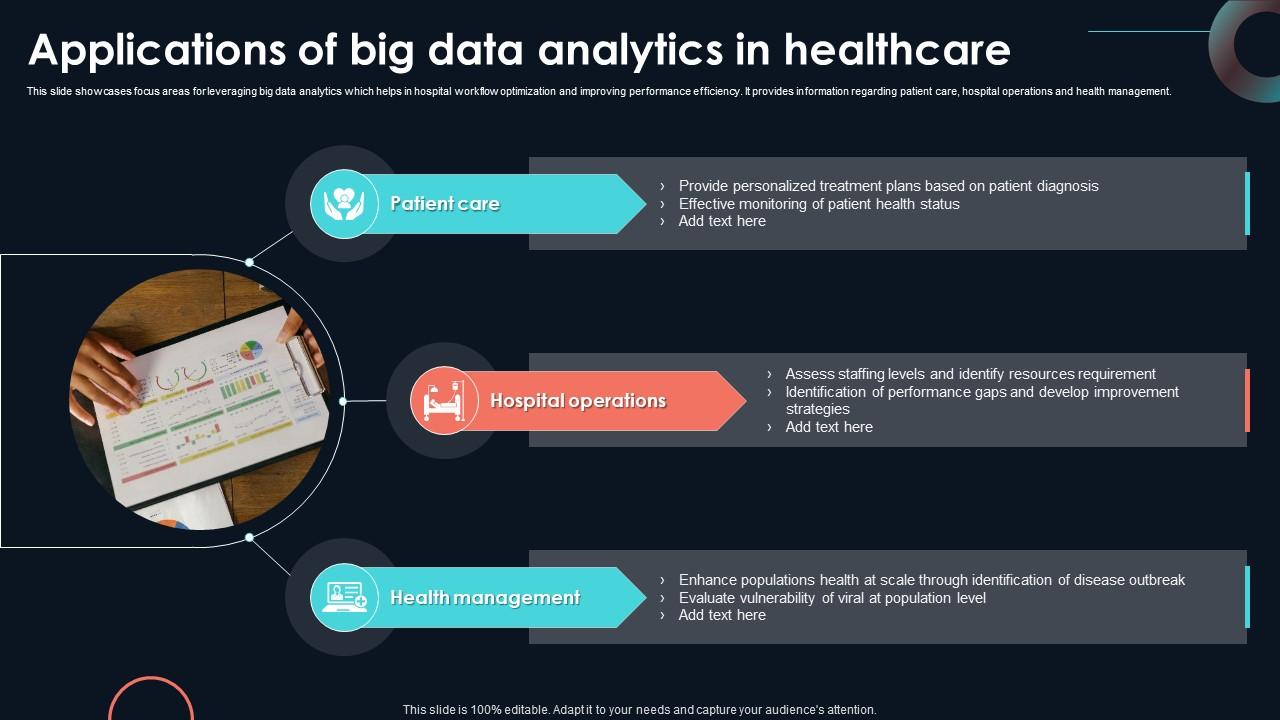 Applications of big data analytics in healthcare

This slide showcases focus areas for leveraging big data analytics which helps in hospital workflow optimization and improving performance efficiency. It provides information regarding patient care, hospital operations and health management.

Patient care

› Provide personalized treatment plans based on patient diagnosis
› Effective monitoring of patient health status
› Add text here

Hospital operations

› Assess staffing levels and identify resources requirement
› Identification of performance gaps and develop improvement strategies
› Add text here

Health management

› Enhance populations health at scale through identification of disease outbreak
› Evaluate vulnerability of viral at population level
› Add text here

This slide is 100% editable. Adapt it to your needs and capture your audience's attention.